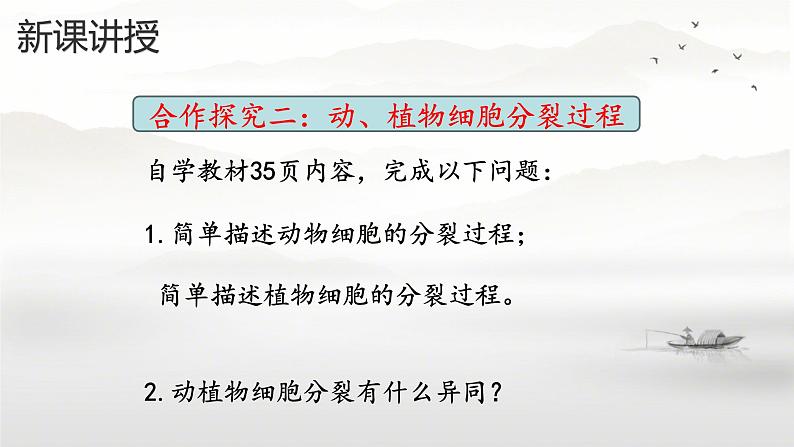 新课讲授

合作探究二：动、植物细胞分裂过程

自学教材35页内容，完成以下问题：

1. 简单描述动物细胞的分裂过程；

简单描述植物细胞的分裂过程。

2. 动植物细胞分裂有什么异同？